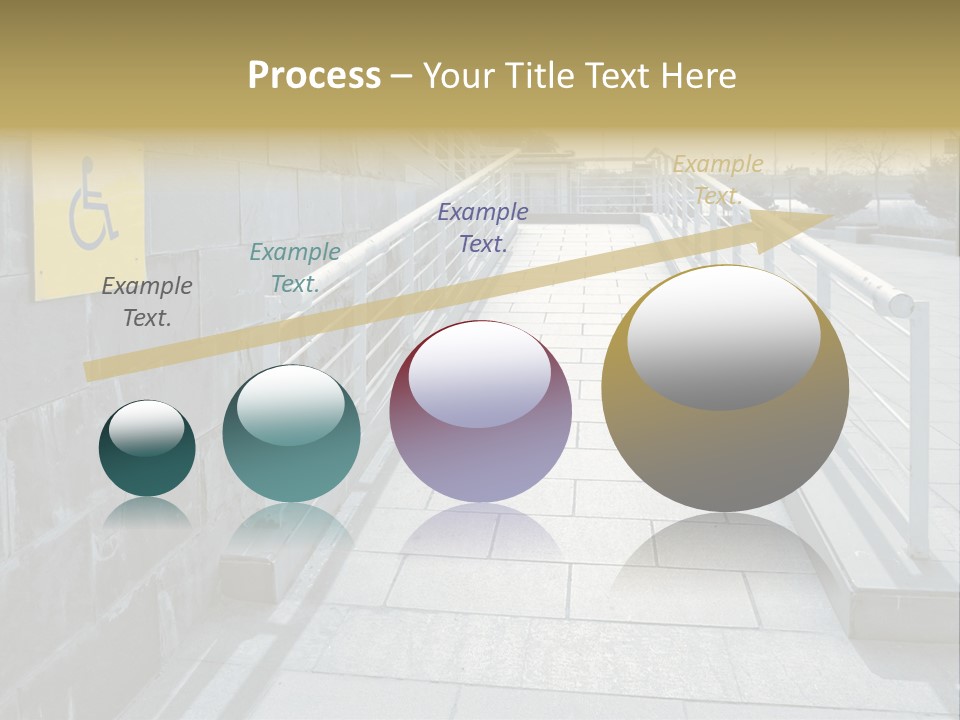 Process – Your Title Text Here

Example Text.

Example Text.

Example Text.

Example Text.